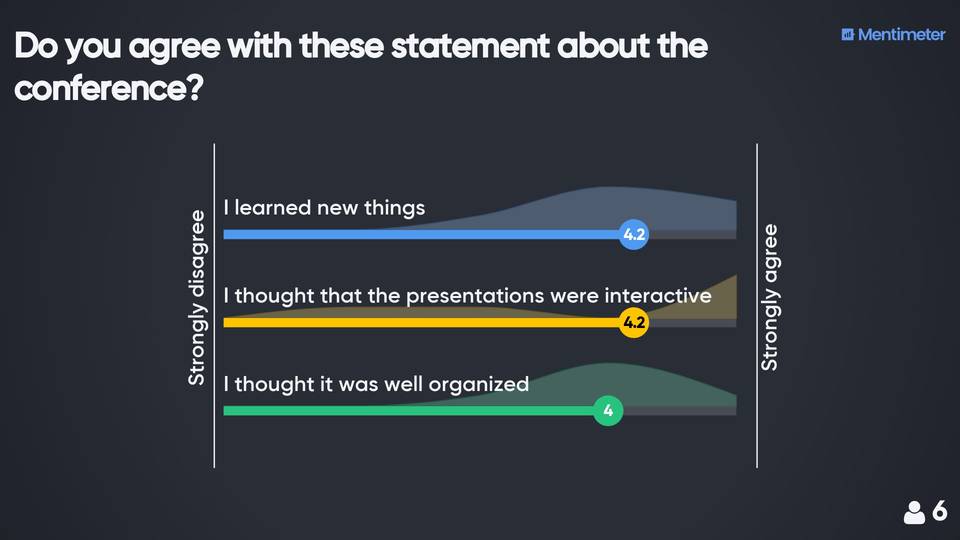 Do you agree with these statement about the conference?

Mentimeter

Strongly disagree

I learned new things

4.2

I thought that the presentations were interactive

4.2

I thought it was well organized

4

Strongly agree

6